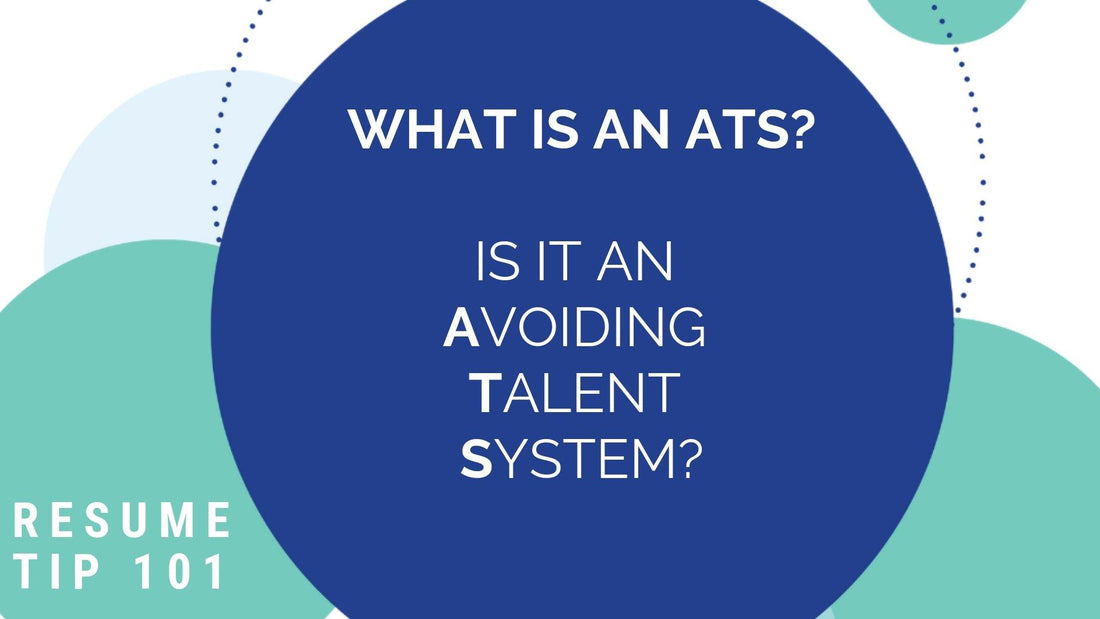 WHAT IS AN ATS?

IS IT AN AVOIDING TALENT SYSTEM?

RESUME TIP 101